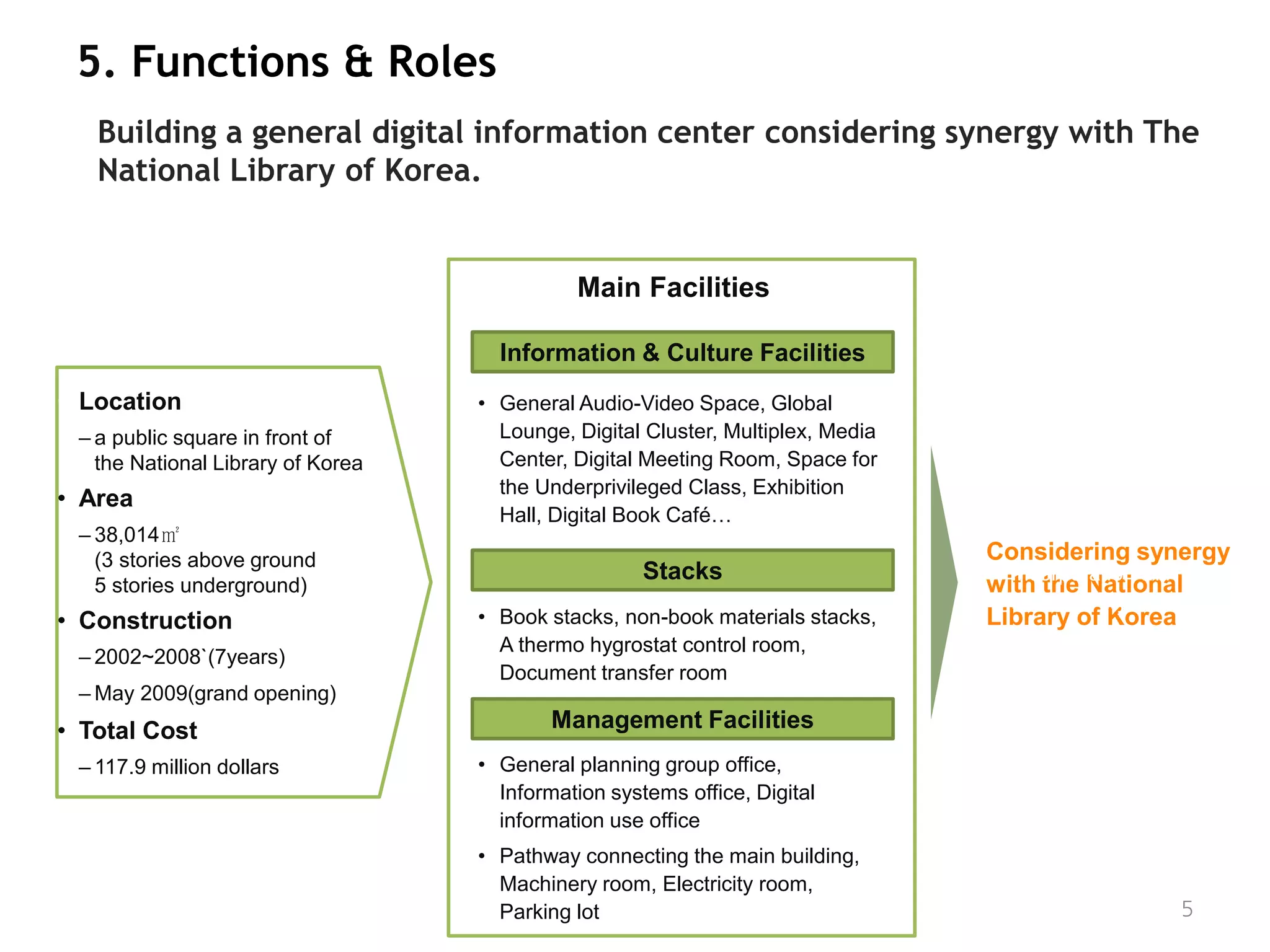 5. Functions & Roles

Building a general digital information center considering synergy with The National Library of Korea.

Location
– a public square in front of the National Library of Korea
• Area
– 38,014㎡ (3 stories above ground 5 stories underground)
• Construction
– 2002~2008`(7years)
– May 2009(grand opening)
• Total Cost
– 117.9 million dollars

Main Facilities

Information & Culture Facilities

• General Audio-Video Space, Global Lounge, Digital Cluster, Multiplex, Media Center, Digital Meeting Room, Space for the Underprivileged Class, Exhibition Hall, Digital Book Café…

Stacks

• Book stacks, non-book materials stacks, A thermo hygrostat control room, Document transfer room

Management Facilities

• General planning group office, Information systems office, Digital information use office
• Pathway connecting the main building, Machinery room, Electricity room, Parking lot

Considering synergy with the National Library of Korea

5